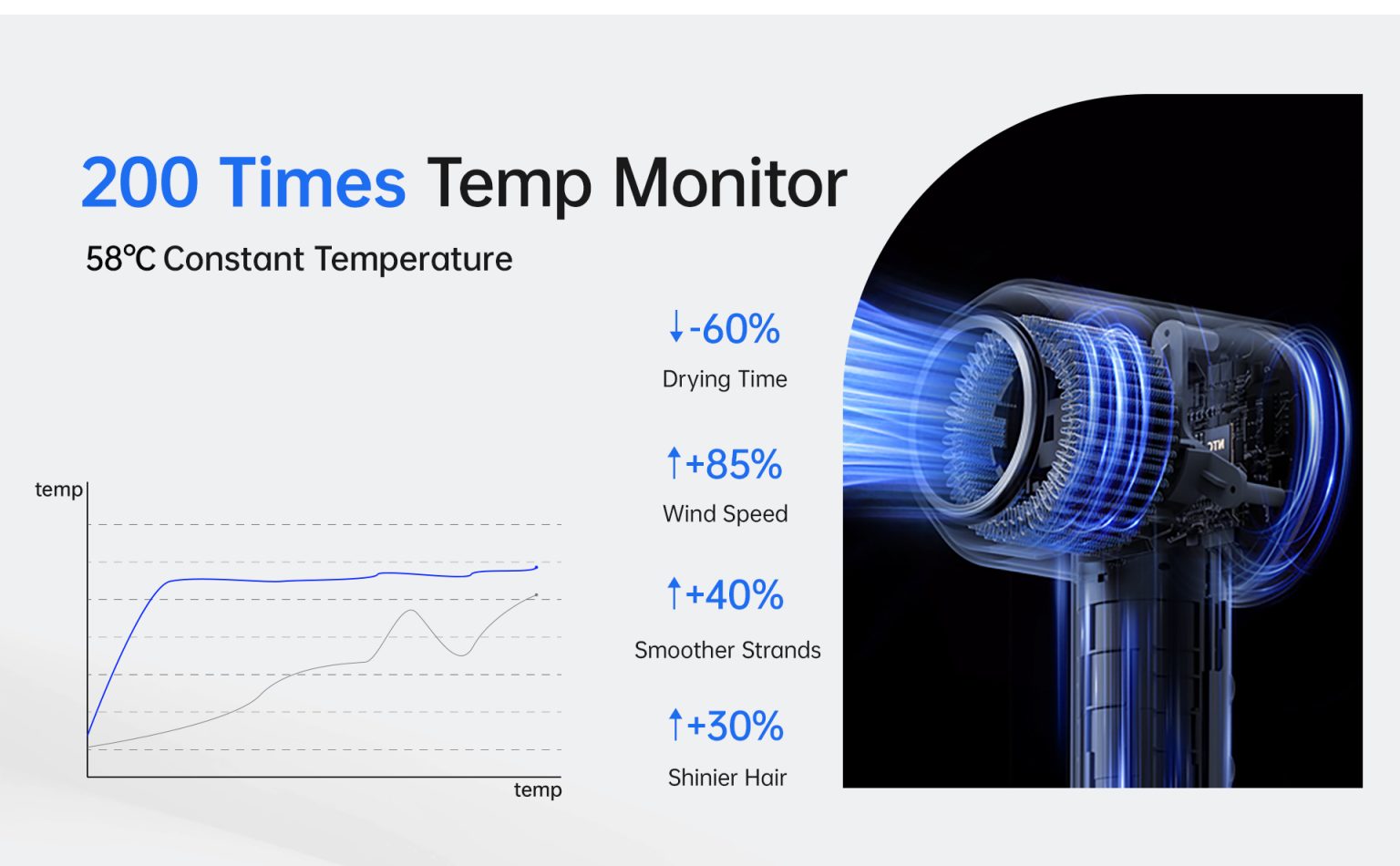 200 Times Temp Monitor

58℃ Constant Temperature

temp

temp

↓-60%
Drying Time

↑+85%
Wind Speed

↑+40%
Smoother Strands

↑+30%
Shinier Hair